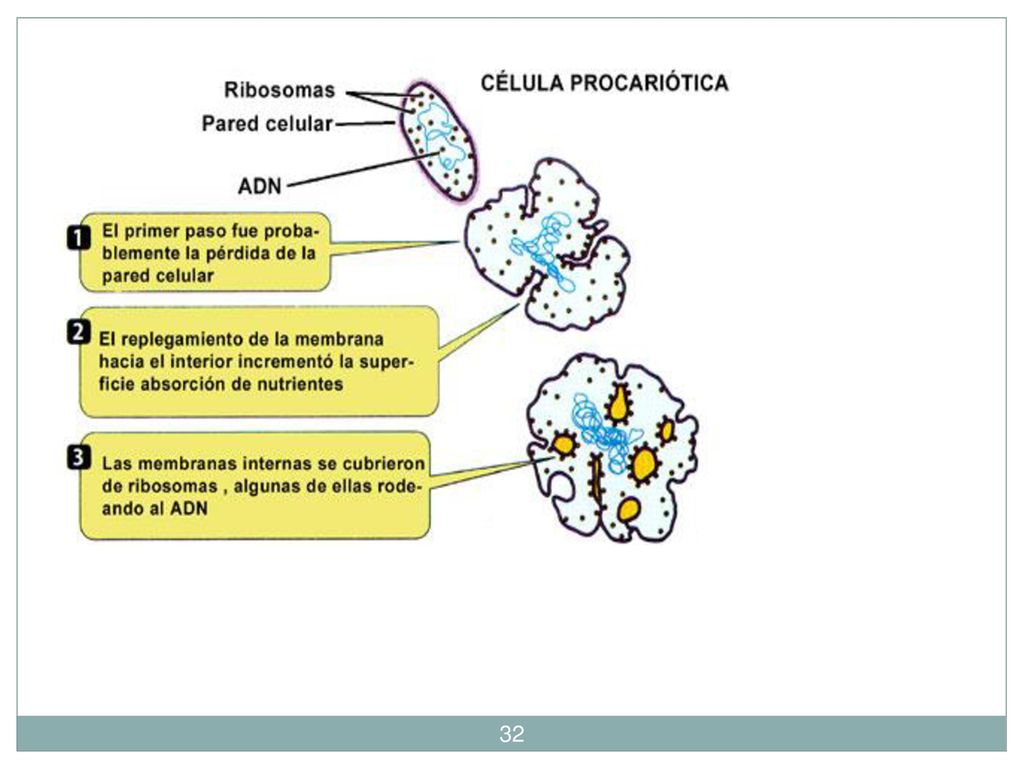 CÉLULA PROCARIÓTICA

Ribosomas

Pared celular

ADN

1 El primer paso fue probablemente la pérdida de la pared celular

2 El replegamiento de la membrana hacia el interior incrementó la superficie absorción de nutrientes

3 Las membranas internas se cubrieron de ribosomas , algunas de ellas rodeando al ADN

32